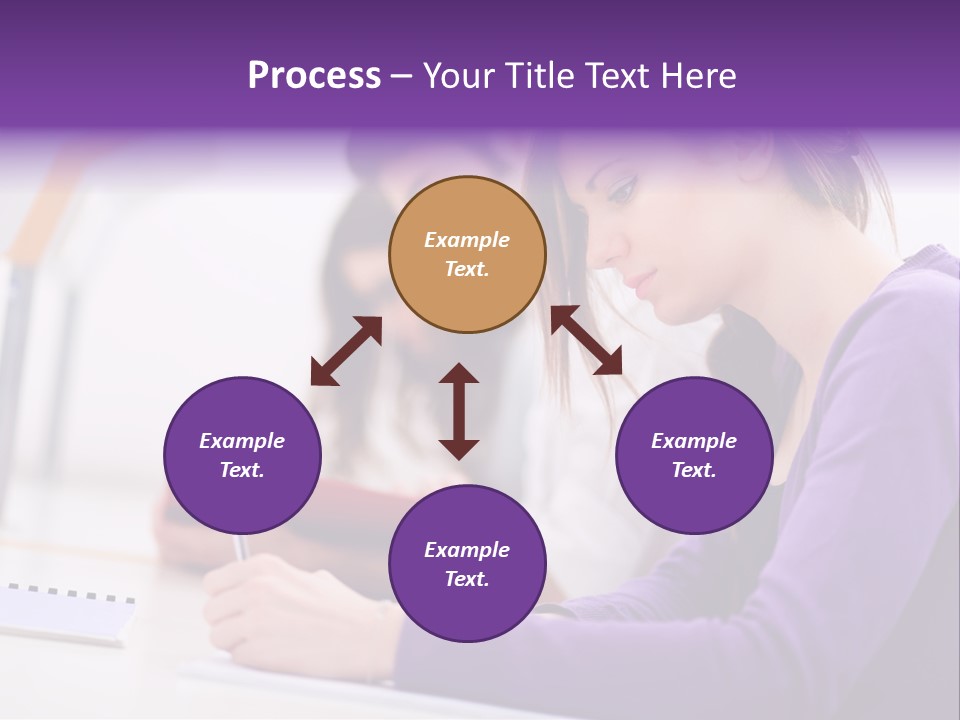 Process – Your Title Text Here

Example Text.

Example Text.

Example Text.

Example Text.